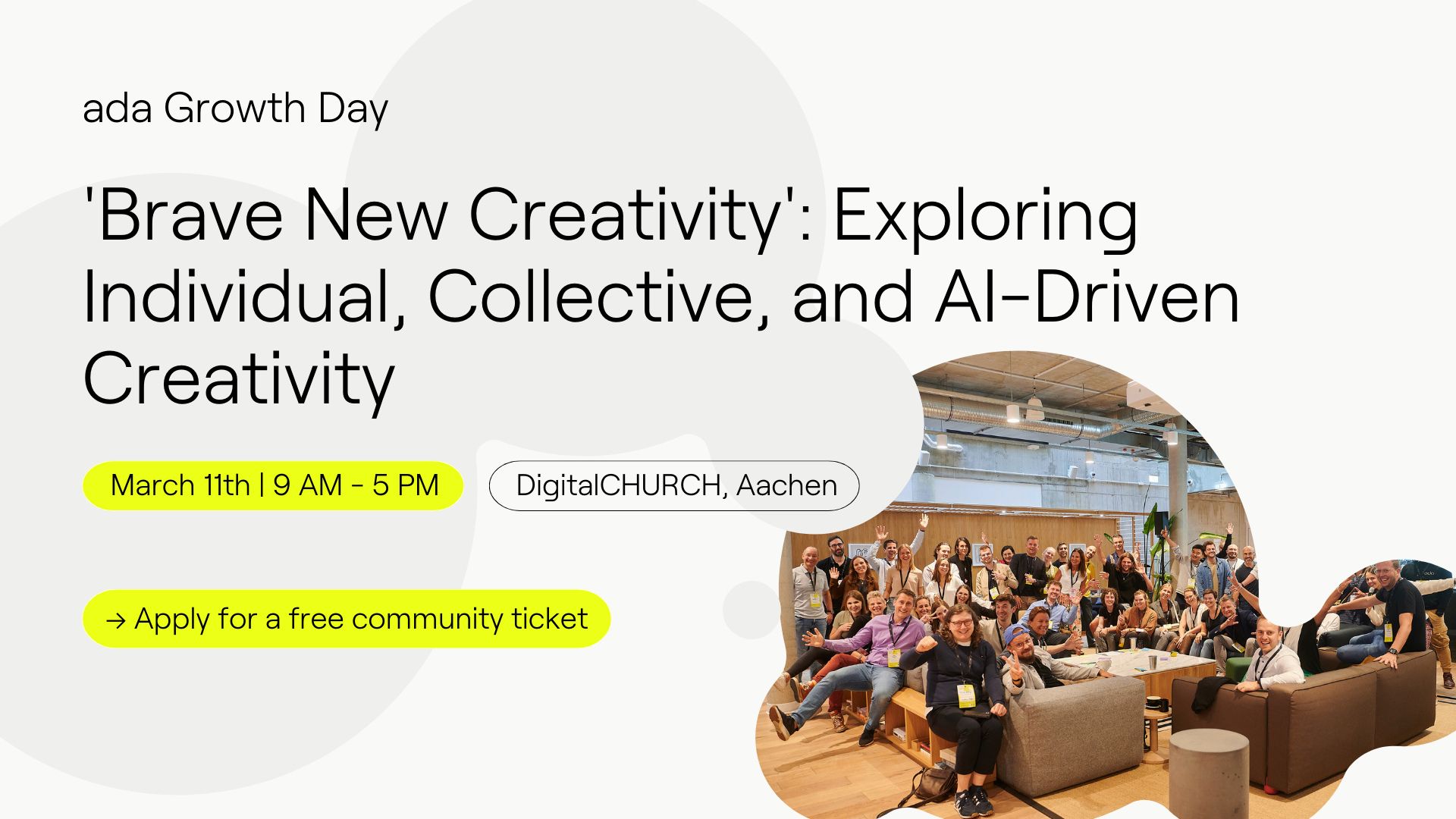 ada Growth Day

'Brave New Creativity': Exploring Individual, Collective, and AI-Driven Creativity

March 11th | 9 AM - 5 PM

DigitalCHURCH, Aachen

→ Apply for a free community ticket